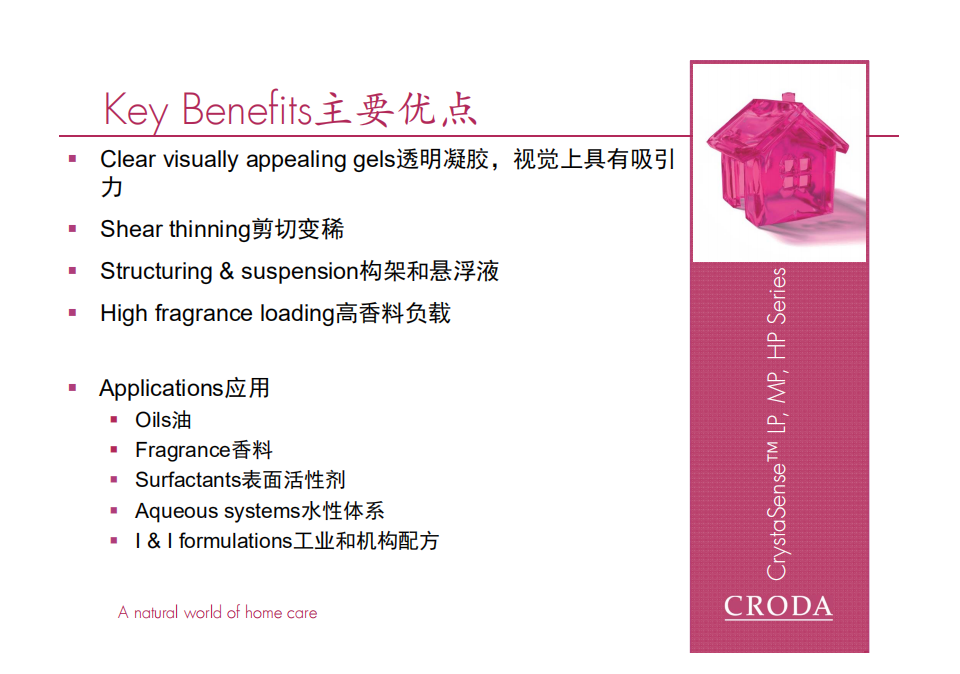 Key Benefits主要优点

▪ Clear visually appealing gels透明凝胶，视觉上具有吸引力

▪ Shear thinning剪切变稀

▪ Structuring & suspension构架和悬浮液

▪ High fragrance loading高香料负载

▪ Applications应用
 ▪ Oils油
 ▪ Fragrance香料
 ▪ Surfactants表面活性剂
 ▪ Aqueous systems水性体系
 ▪ I & I formulations工业和机构配方

A natural world of home care

CrystaSense™ LP, MP, HP Series

CRODA